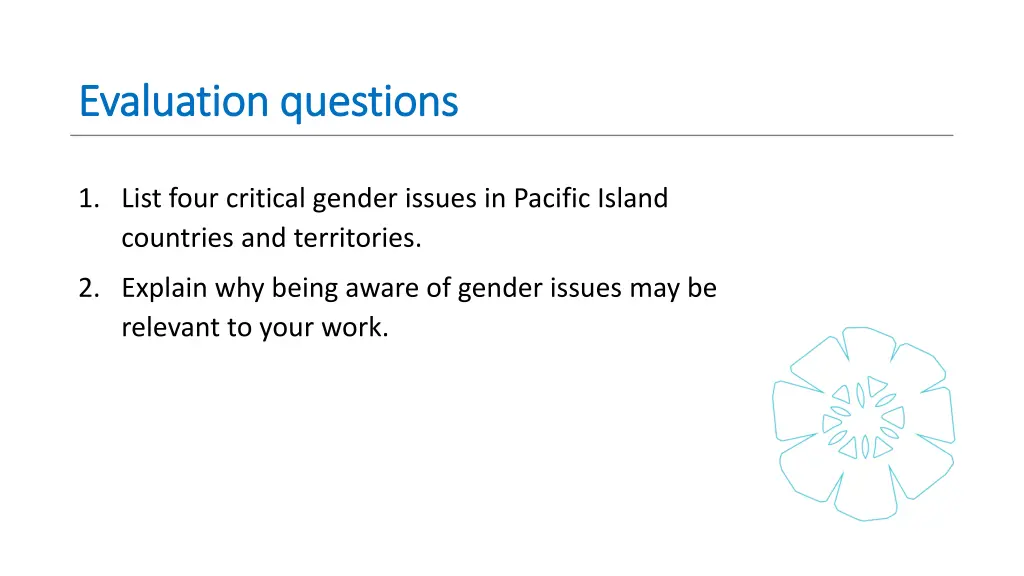 Evaluation questions

1. List four critical gender issues in Pacific Island countries and territories.
2. Explain why being aware of gender issues may be relevant to your work.